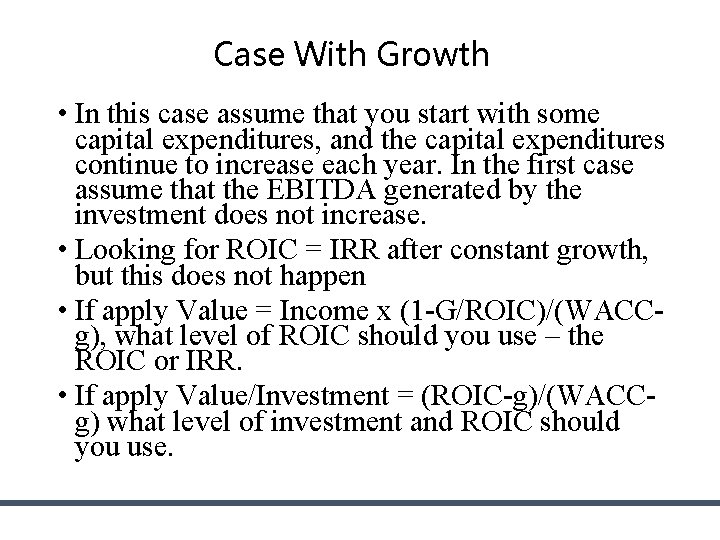 Case With Growth

• In this case assume that you start with some capital expenditures, and the capital expenditures continue to increase each year. In the first case assume that the EBITDA generated by the investment does not increase.
• Looking for ROIC = IRR after constant growth, but this does not happen
• If apply Value = Income x (1-G/ROIC)/(WACC-g), what level of ROIC should you use – the ROIC or IRR.
• If apply Value/Investment = (ROIC-g)/(WACC-g) what level of investment and ROIC should you use.